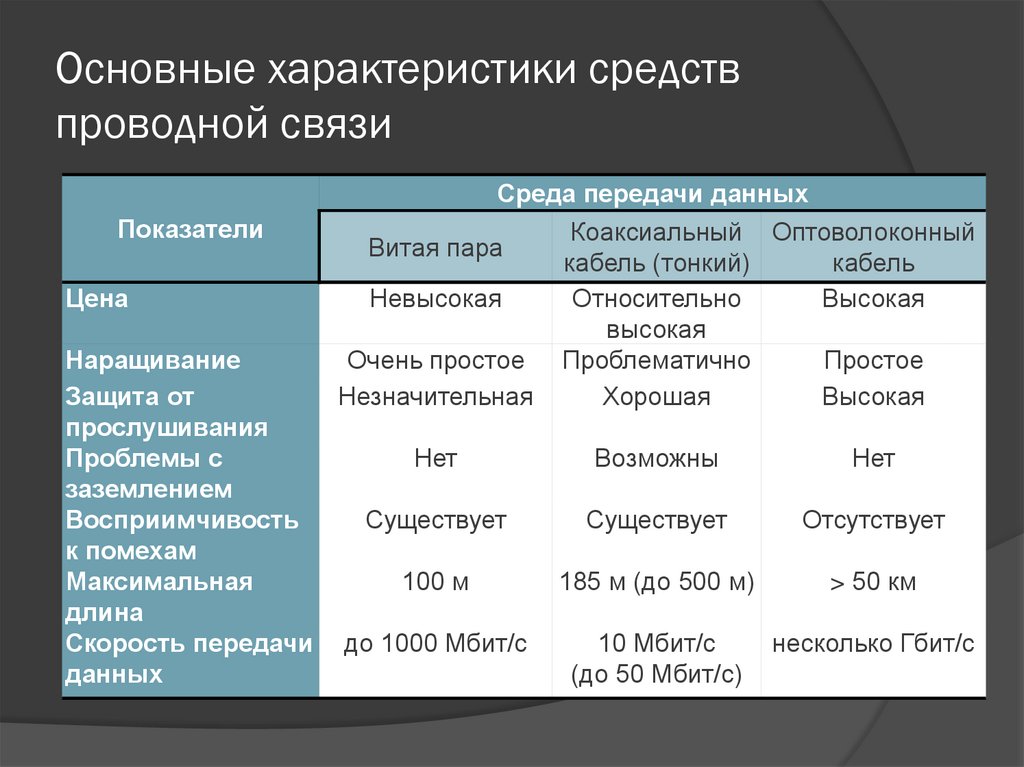 Основные характеристики средств проводной связи

| Показатели | Среда передачи данных | | |
|---|---|---|---|
| | Витая пара | Коаксиальный кабель (тонкий) | Оптоволоконный кабель |
| Цена | Невысокая | Относительно высокая | Высокая |
| Наращивание | Очень простое | Проблематично | Простое |
| Защита от прослушивания | Незначительная | Хорошая | Высокая |
| Проблемы с заземлением | Нет | Возможны | Нет |
| Восприимчивость к помехам | Существует | Существует | Отсутствует |
| Максимальная длина | 100 м | 185 м (до 500 м) | > 50 км |
| Скорость передачи данных | до 1000 Мбит/с | 10 Мбит/с (до 50 Мбит/с) | несколько Гбит/с |